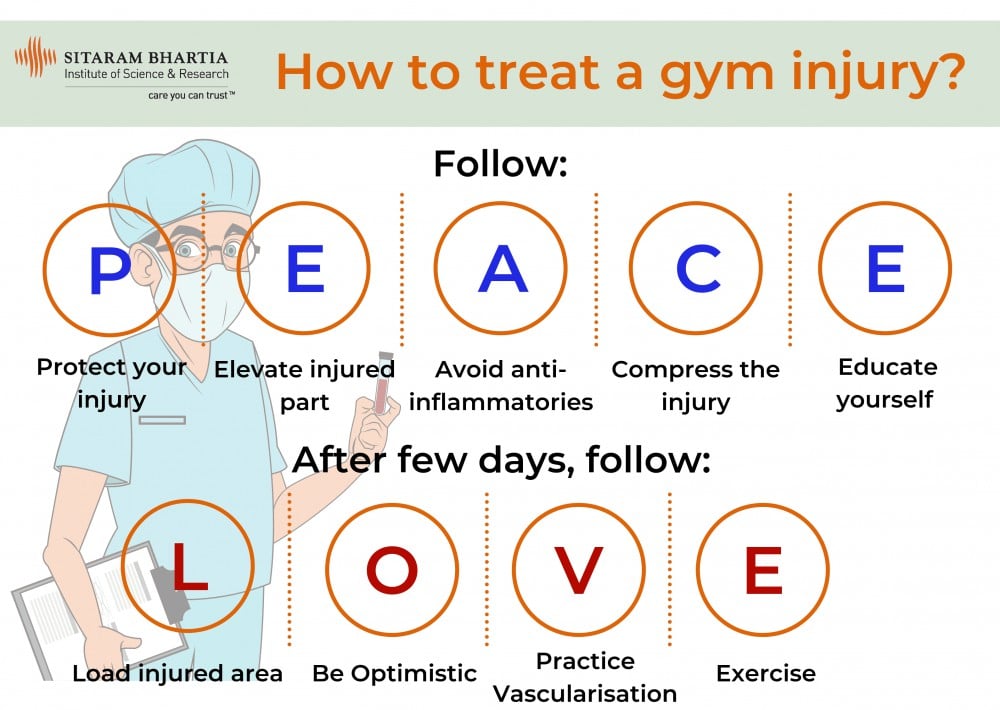 SITARAM BHARTIA
Institute of Science & Research
care you can trust™

How to treat a gym injury?

Follow:

P
Protect your injury

E
Elevate injured part

A
Avoid anti-inflammatories

C
Compress the injury

E
Educate yourself

After few days, follow:

L
Load injured area

O
Be Optimistic

V
Practice Vascularisation

E
Exercise